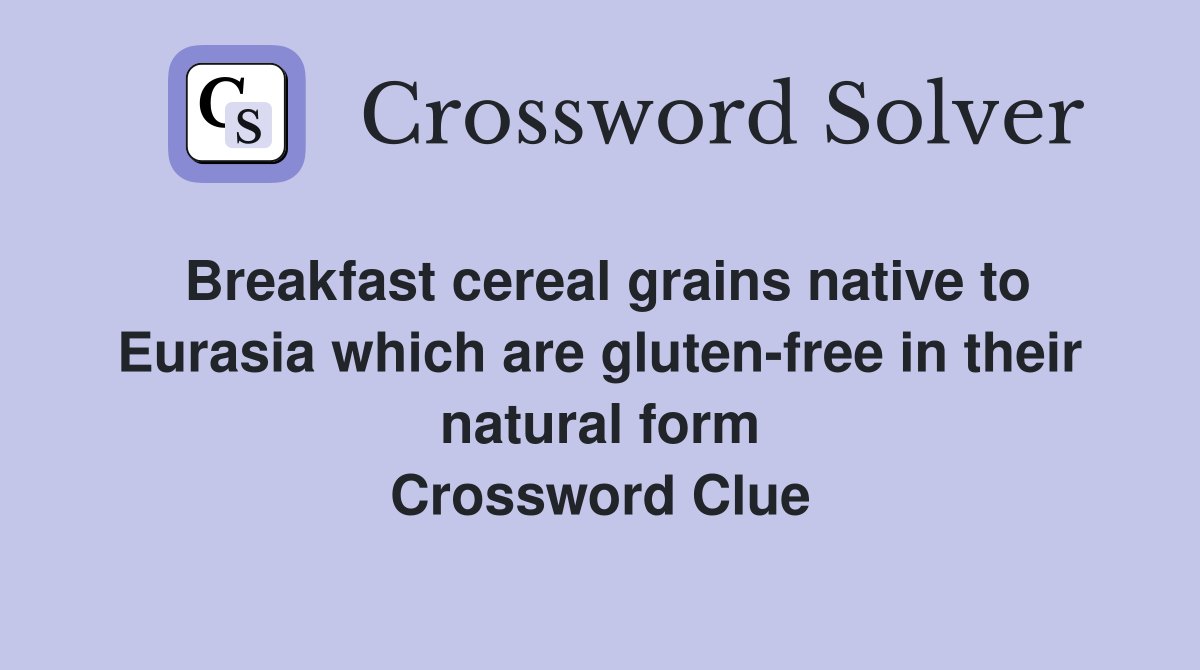 CS

Crossword Solver

Breakfast cereal grains native to Eurasia which are gluten-free in their natural form
Crossword Clue